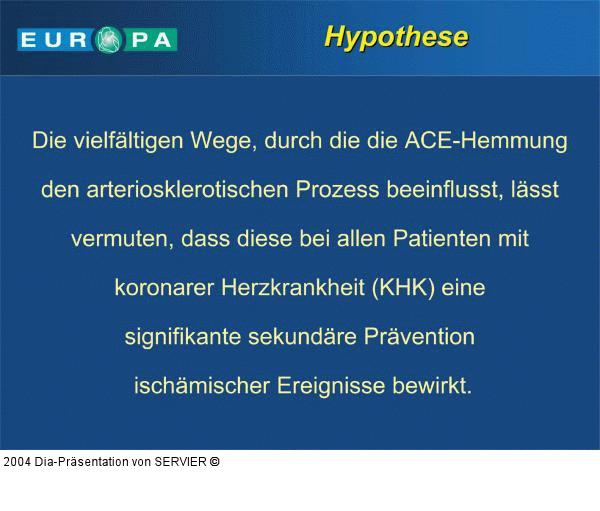 EUROPA

Hypothese

Die vielfältigen Wege, durch die die ACE-Hemmung den arteriosklerotischen Prozess beeinflusst, lässt vermuten, dass diese bei allen Patienten mit koronarer Herzkrankheit (KHK) eine signifikante sekundäre Prävention ischämischer Ereignisse bewirkt.

2004 Dia-Präsentation von SERVIER ©